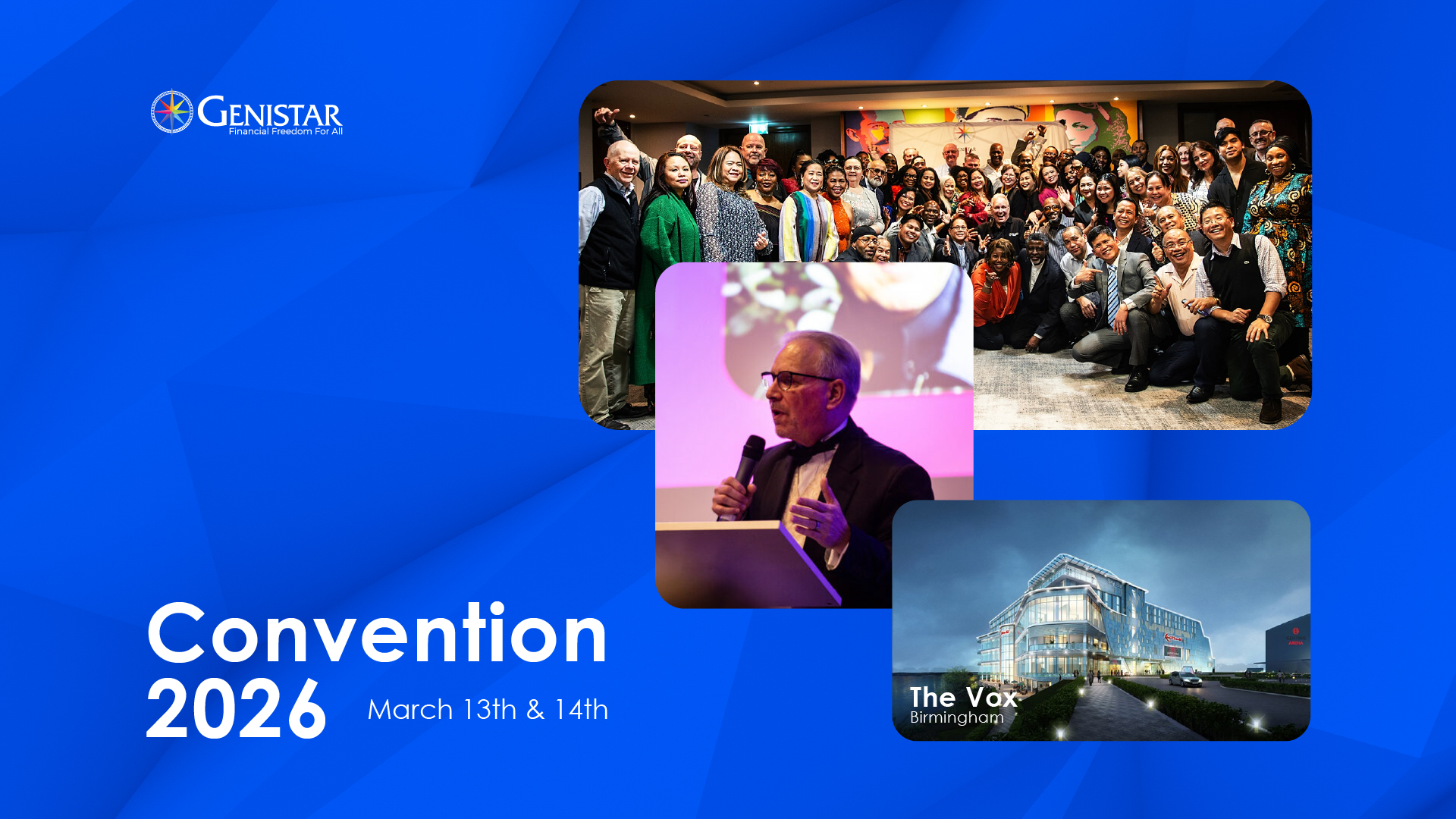 GENISTAR
Financial Freedom For All

Convention 2026

March 13th & 14th

The Vox
Birmingham